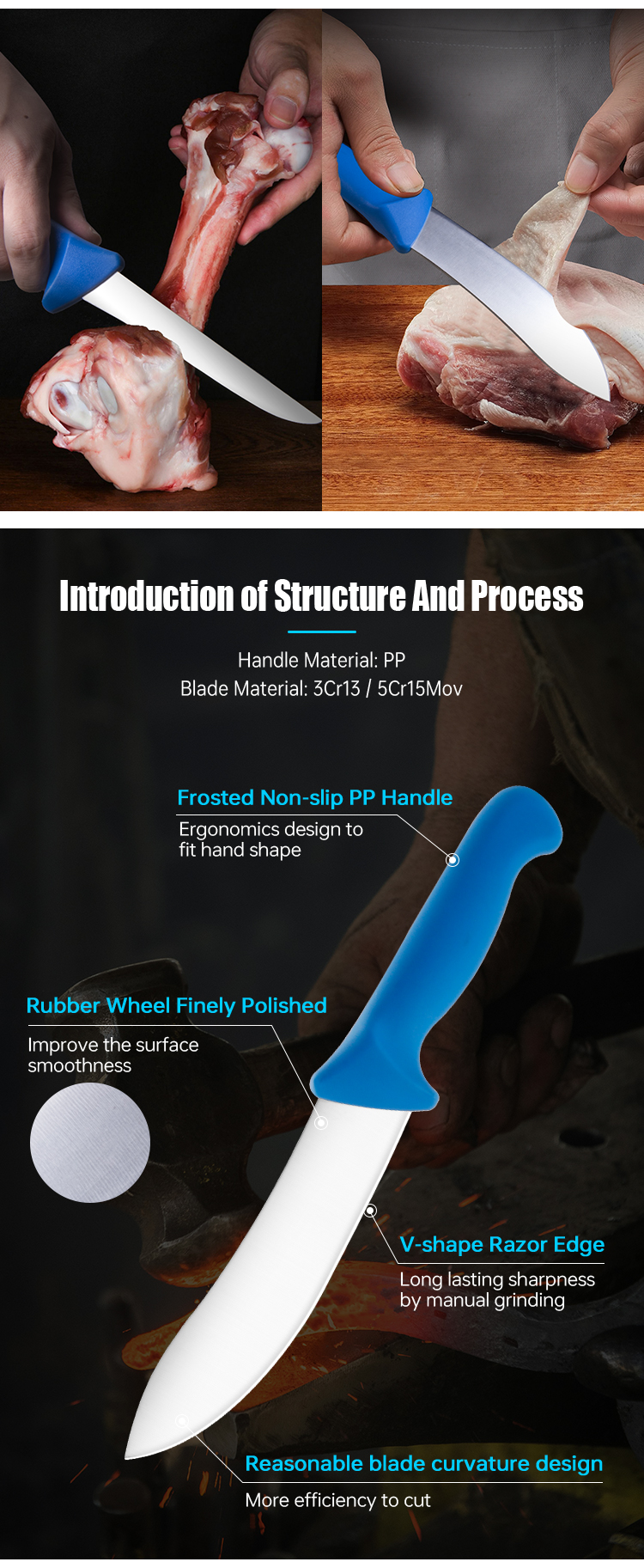 Introduction of Structure And Process

Handle Material: PP
Blade Material: 3Cr13 / 5Cr15Mov

Frosted Non-slip PP Handle
Ergonomics design to fit hand shape

Rubber Wheel Finely Polished
Improve the surface smoothness

V-shape Razor Edge
Long lasting sharpness by manual grinding

Reasonable blade curvature design
More efficiency to cut